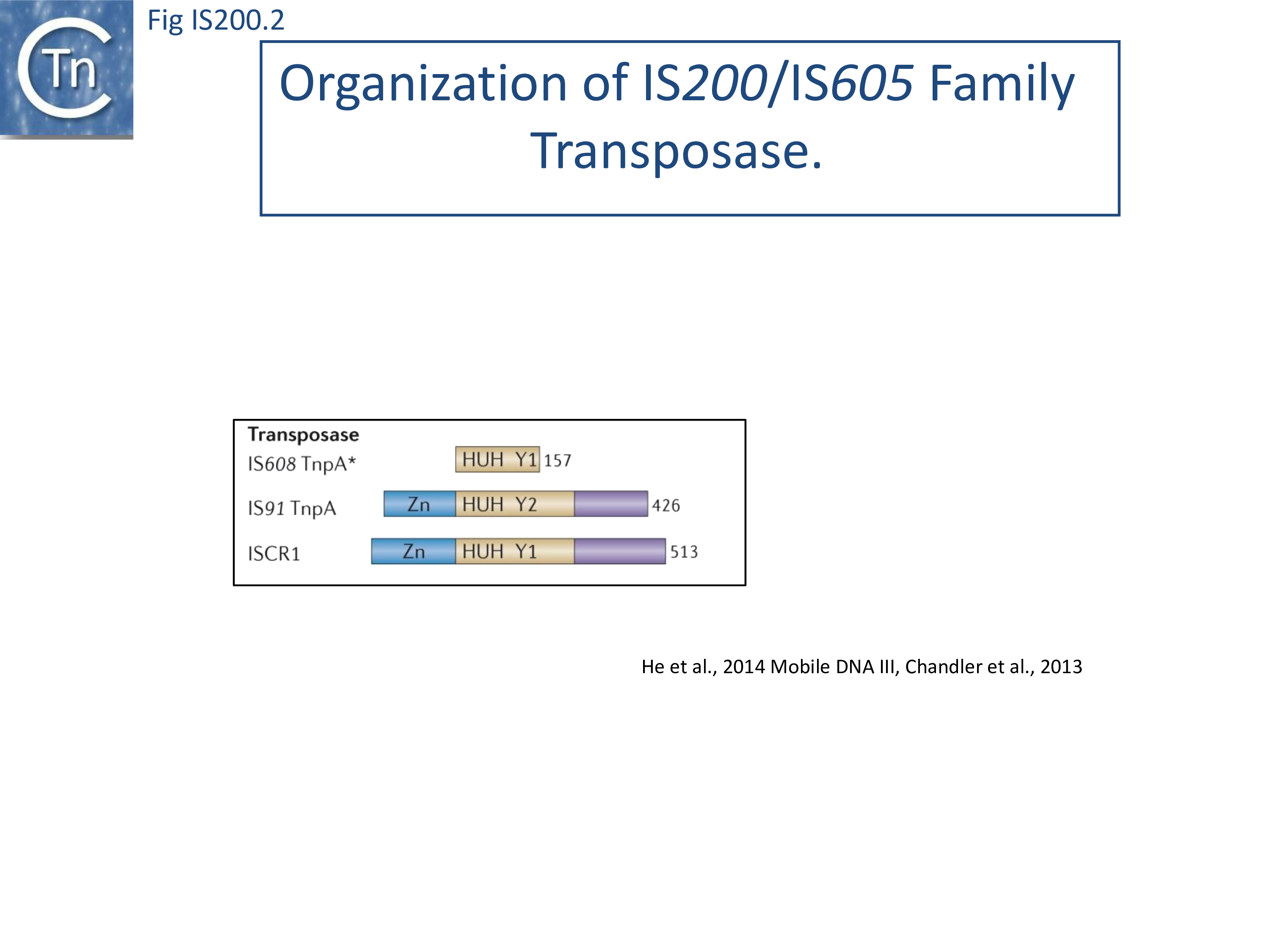 Tn

Fig IS200.2

Organization of IS200/IS605 Family Transposase.

Transposase

IS608 TnpA* HUH Y1 157

IS91 TnpA Zn HUH Y2 426

ISCR1 Zn HUH Y1 513

He et al., 2014 Mobile DNA III, Chandler et al., 2013